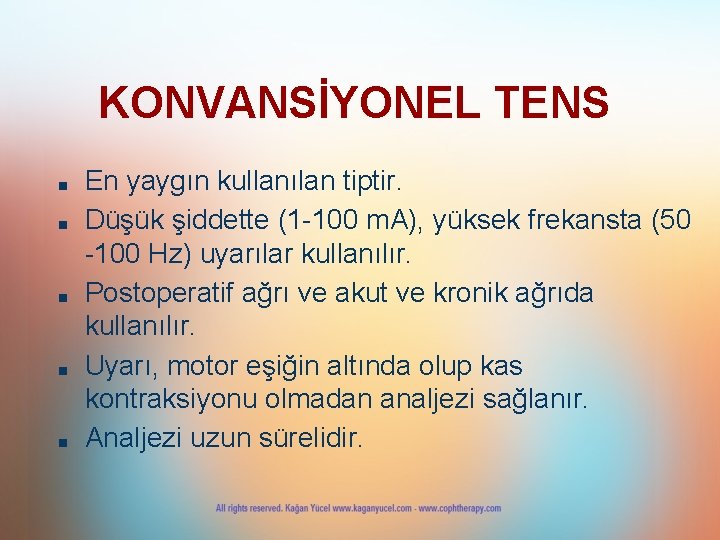 KONVANSİYONEL TENS

• En yaygın kullanılan tiptir.
• Düşük şiddette (1-100 mA), yüksek frekansta (50 -100 Hz) uyarılar kullanılır.
• Postoperatif ağrı ve akut ve kronik ağrıda kullanılır.
• Uyarı, motor eşiğin altında olup kas kontraksiyonu olmadan analjezi sağlanır.
• Analjezi uzun sürelidir.

All rights reserved. Kağan Yücel www.kaganyucel.com - www.cophtherapy.com